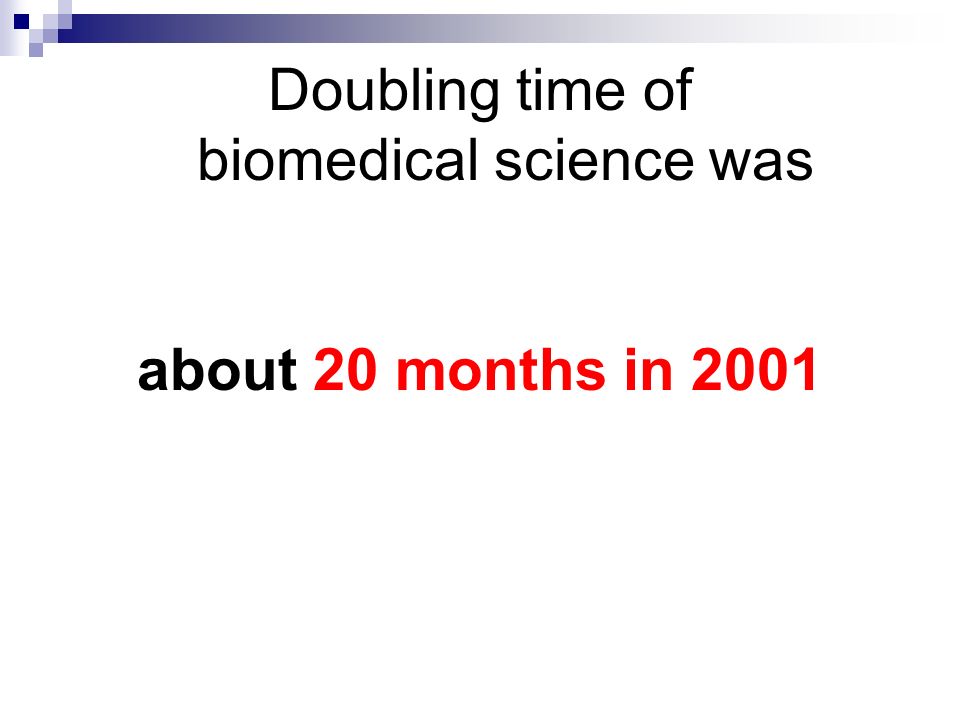 Doubling time of biomedical science was

about 20 months in 2001